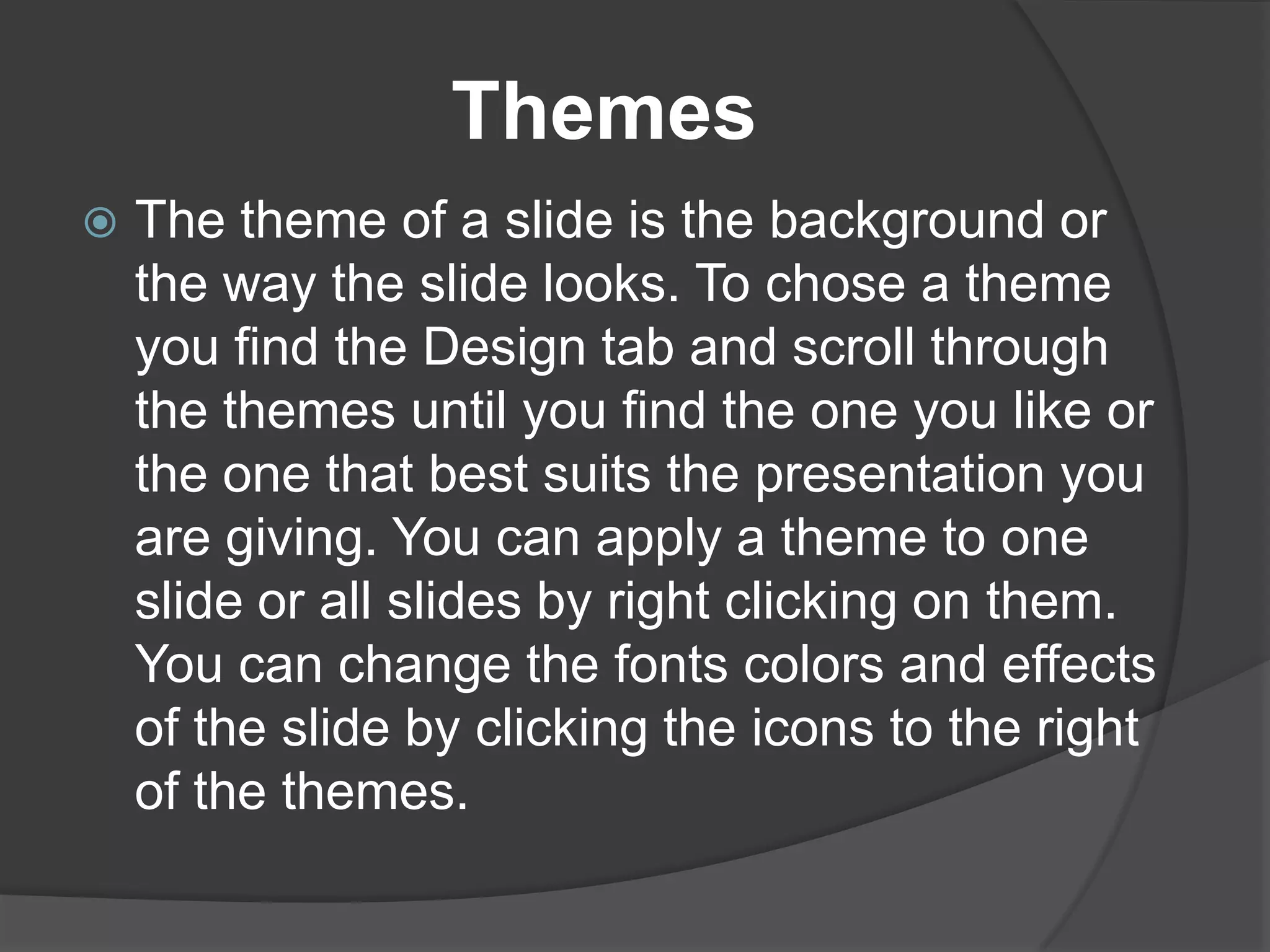 Themes

The theme of a slide is the background or the way the slide looks. To chose a theme you find the Design tab and scroll through the themes until you find the one you like or the one that best suits the presentation you are giving. You can apply a theme to one slide or all slides by right clicking on them. You can change the fonts colors and effects of the slide by clicking the icons to the right of the themes.